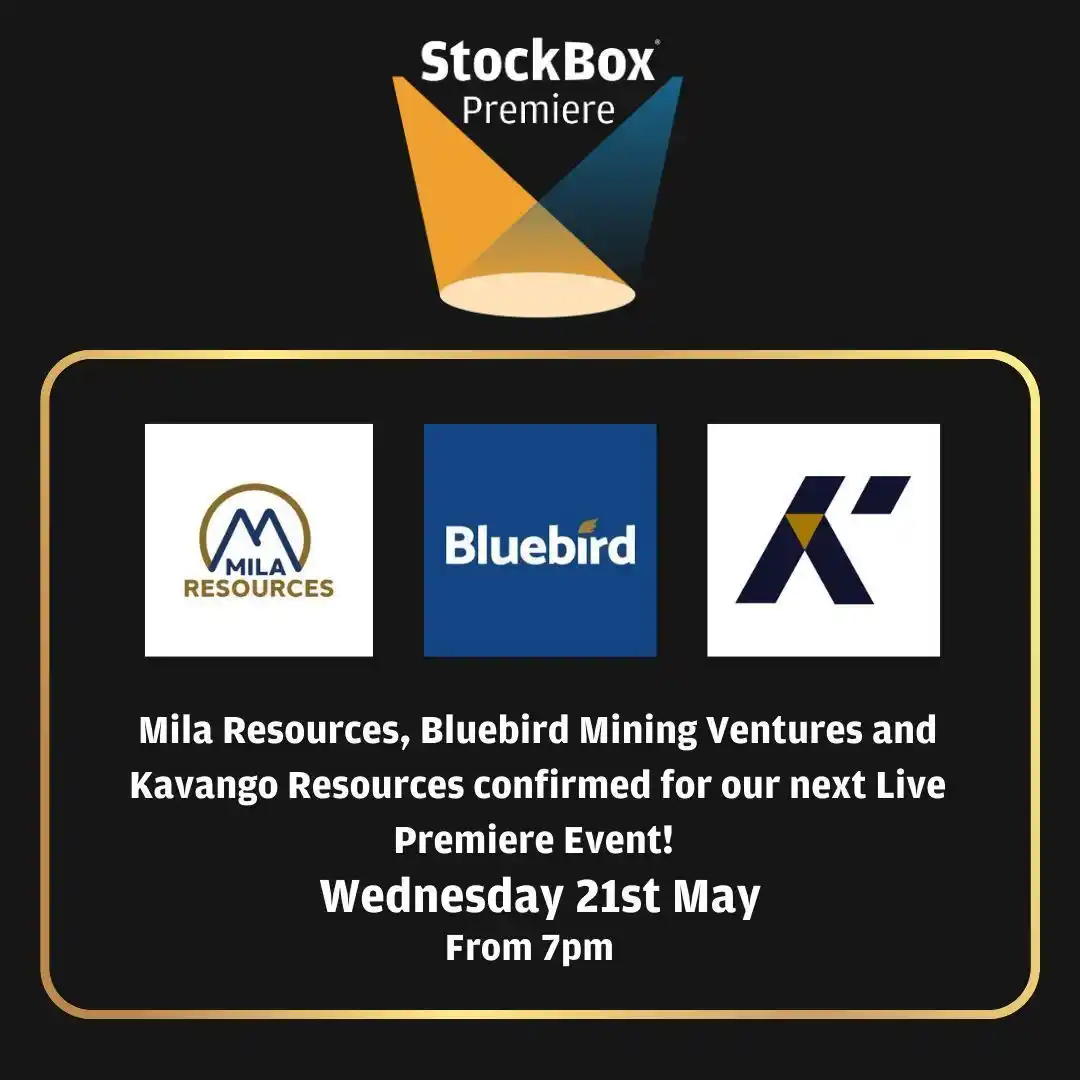 StockBox®
Premiere

MILA RESOURCES

Bluebird

Mila Resources, Bluebird Mining Ventures and Kavango Resources confirmed for our next Live Premiere Event!

Wednesday 21st May

From 7pm